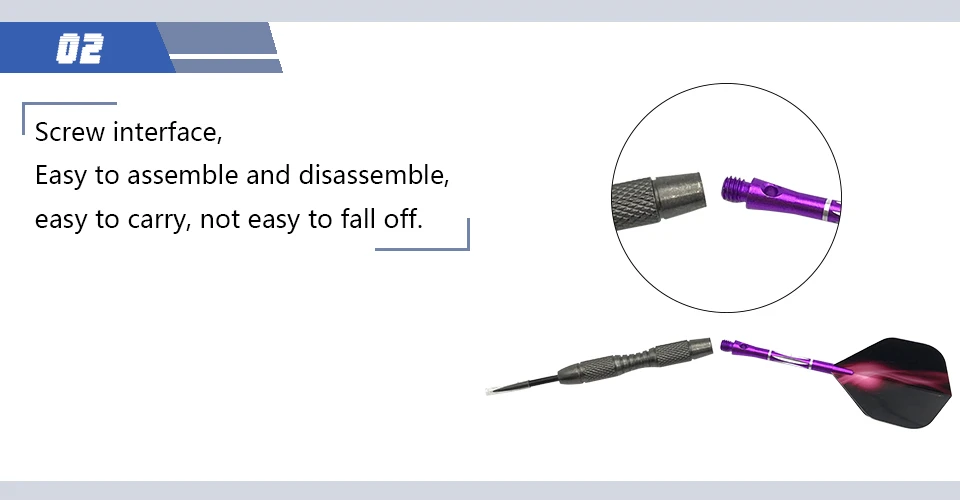 02

Screw interface,
Easy to assemble and disassemble,
easy to carry, not easy to fall off.